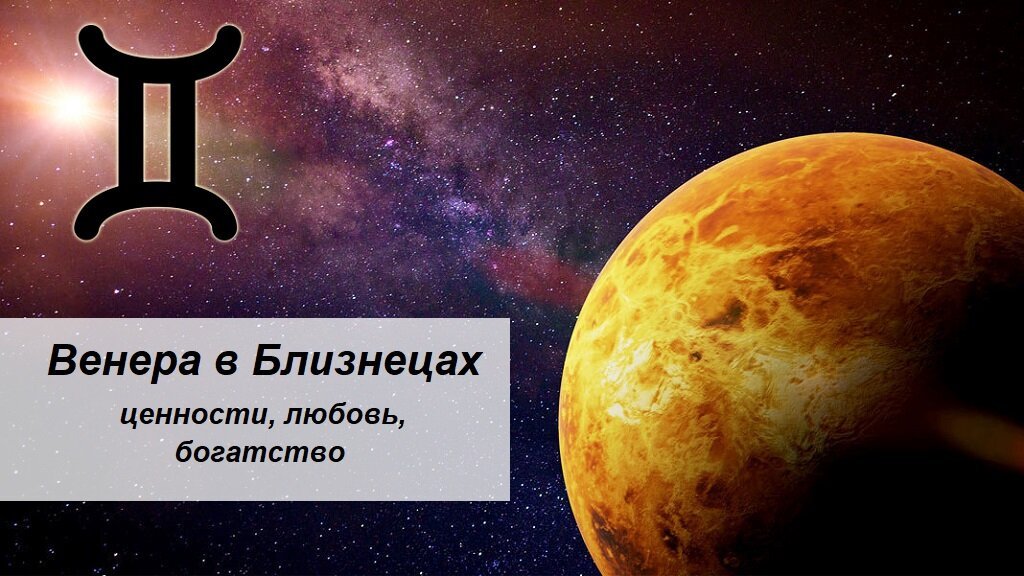 Венера в Близнецах

ценности, любовь, богатство